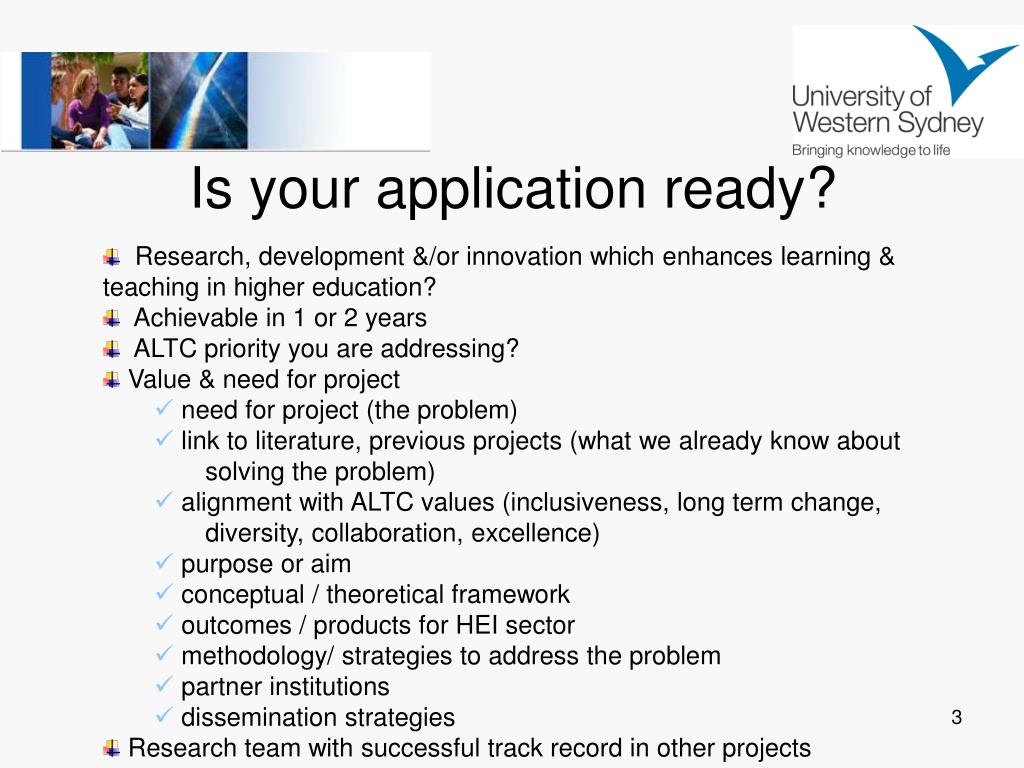 University of Western Sydney
Bringing knowledge to life

Is your application ready?

Research, development &/or innovation which enhances learning & teaching in higher education?
Achievable in 1 or 2 years
ALTC priority you are addressing?
Value & need for project
✓ need for project (the problem)
✓ link to literature, previous projects (what we already know about solving the problem)
✓ alignment with ALTC values (inclusiveness, long term change, diversity, collaboration, excellence)
✓ purpose or aim
✓ conceptual / theoretical framework
✓ outcomes / products for HEI sector
✓ methodology/ strategies to address the problem
✓ partner institutions
✓ dissemination strategies
Research team with successful track record in other projects

3